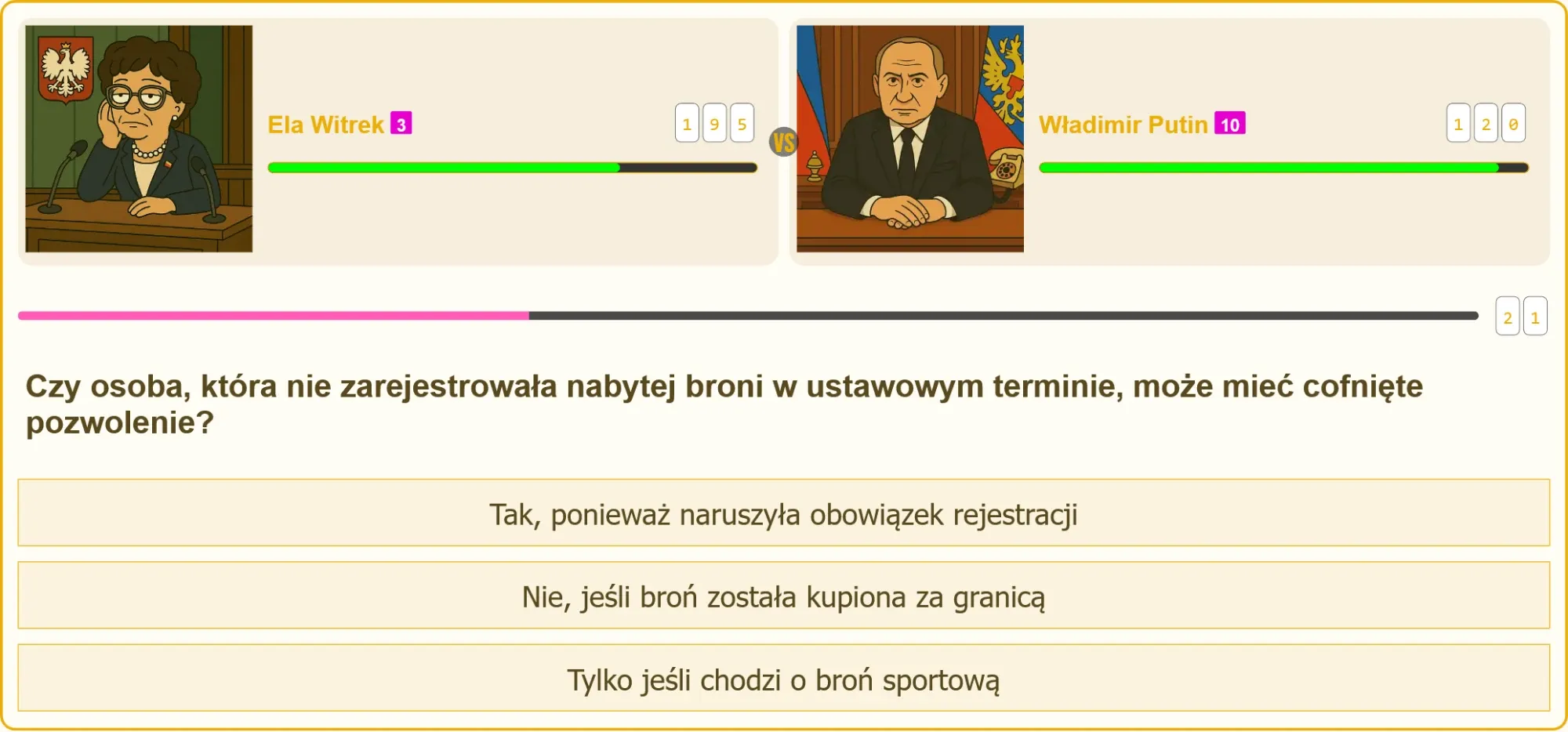 Ela Witrek 3

1 9 5

VS

Władimir Putin 10

1 2 0

2 1

Czy osoba, która nie zarejestrowała nabytej broni w ustawowym terminie, może mieć cofnięte pozwolenie?

Tak, ponieważ naruszyła obowiązek rejestracji

Nie, jeśli broń została kupiona za granicą

Tylko jeśli chodzi o broń sportową